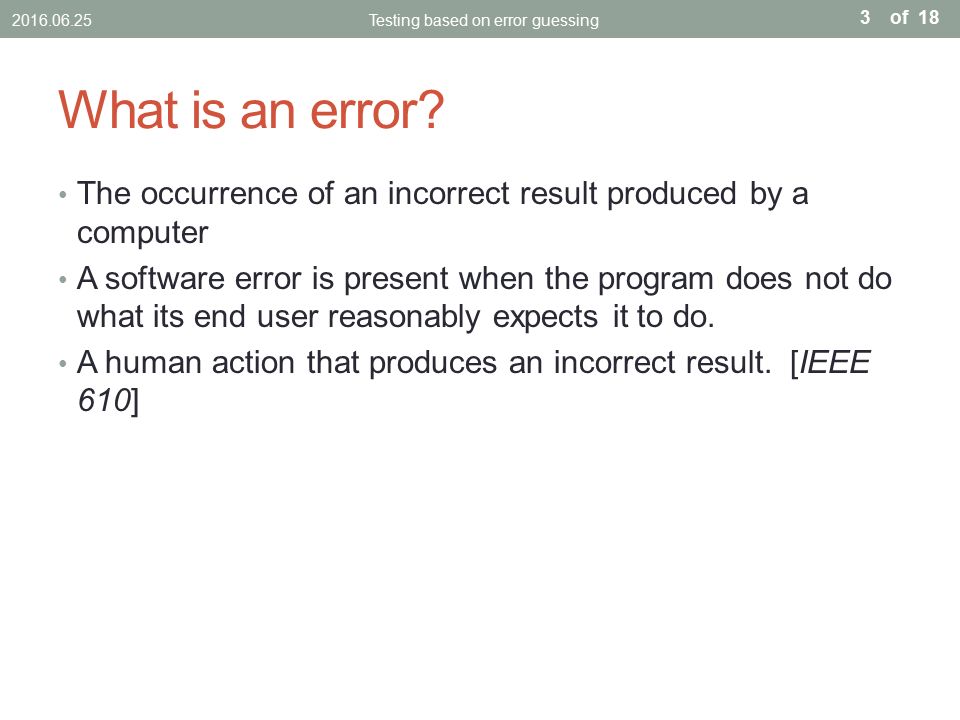 2016.06.25 Testing based on error guessing 3 of 18

What is an error?

• The occurrence of an incorrect result produced by a computer
• A software error is present when the program does not do what its end user reasonably expects it to do.
• A human action that produces an incorrect result. [IEEE 610]